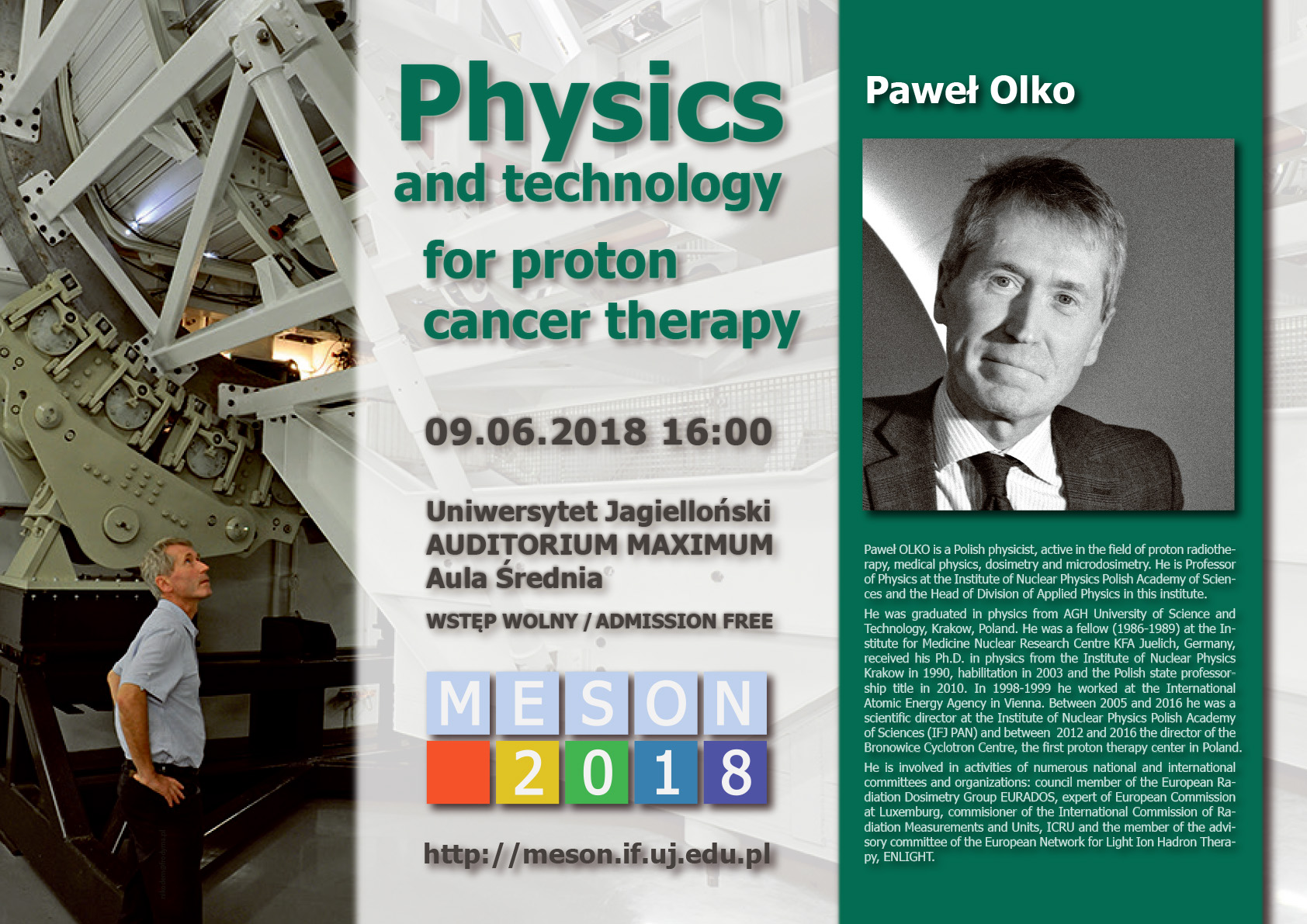 Physics
and technology
for proton
cancer therapy

09.06.2018 16:00

Uniwersytet Jagielloński
AUDITORIUM MAXIMUM
Aula Średnia

WSTĘP WOLNY / ADMISSION FREE

MESON
2018

http://meson.if.uj.edu.pl

Paweł Olko

Paweł OLKO is a Polish physicist, active in the field of proton radiotherapy, medical physics, dosimetry and microdosimetry. He is Professor of Physics at the Institute of Nuclear Physics Polish Academy of Sciences and the Head of Division of Applied Physics in this institute.

He was graduated in physics from AGH University of Science and Technology, Krakow, Poland. He was a fellow (1986-1989) at the Institute for Medicine Nuclear Research Centre KFA Juelich, Germany, received his Ph.D. in physics from the Institute of Nuclear Physics Krakow in 1990, habilitation in 2003 and the Polish state professorship title in 2010. In 1998-1999 he worked at the International Atomic Energy Agency in Vienna. Between 2005 and 2016 he was a scientific director at the Institute of Nuclear Physics Polish Academy of Sciences (IFJ PAN) and between 2012 and 2016 the director of the Bronowice Cyclotron Centre, the first proton therapy center in Poland.

He is involved in activities of numerous national and international committees and organizations: council member of the European Radiation Dosimetry Group EURADOS, expert of European Commission at Luxemburg, commisioner of the International Commission of Radiation Measurements and Units, ICRU and the member of the advisory committee of the European Network for Light Ion Hadron Therapy, ENLIGHT.